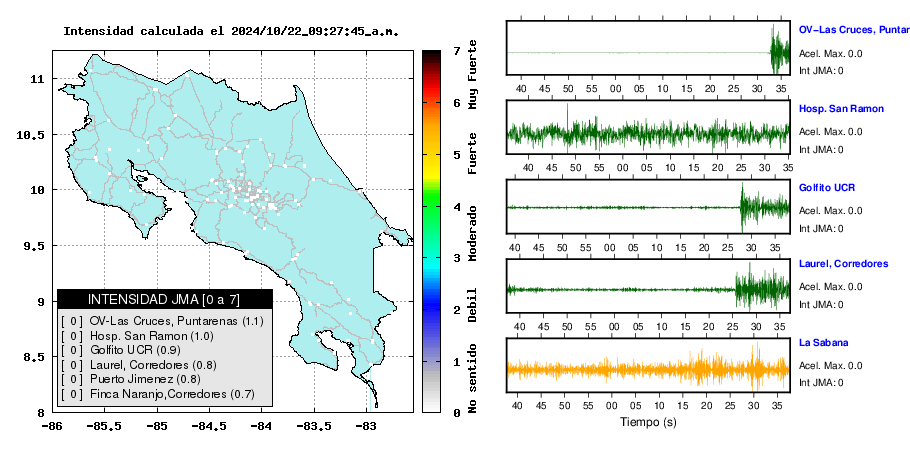 Intensidad calculada el 2024/10/22_09:27:45_a.m.

11
10.5
10
9.5
9
8.5
8
-86 -85.5 -85 -84.5 -84 -83.5 -83

INTENSIDAD JMA [0 a 7]
[ 0 ] OV-Las Cruces, Puntarenas (1.1)
[ 0 ] Hosp. San Ramon (1.0)
[ 0 ] Golfito UCR (0.9)
[ 0 ] Laurel, Corredores (0.8)
[ 0 ] Puerto Jimenez (0.8)
[ 0 ] Finca Naranjo,Corredores (0.7)

7 6 5 4 3 2 1 0
Muy Fuerte
Fuerte
Moderado
Debil
No sentido

OV-Las Cruces, Puntar
Acel. Max. 0.0
Int JMA: 0
40 45 50 55 00 05 10 15 20 25 30 35

Hosp. San Ramon
Acel. Max. 0.0
Int JMA: 0
40 45 50 55 00 05 10 15 20 25 30 35

Golfito UCR
Acel. Max. 0.0
Int JMA: 0
40 45 50 55 00 05 10 15 20 25 30 35

Laurel, Corredores
Acel. Max. 0.0
Int JMA: 0
40 45 50 55 00 05 10 15 20 25 30 35

La Sabana
Acel. Max. 0.0
Int JMA: 0
40 45 50 55 00 05 10 15 20 25 30 35
Tiempo (s)